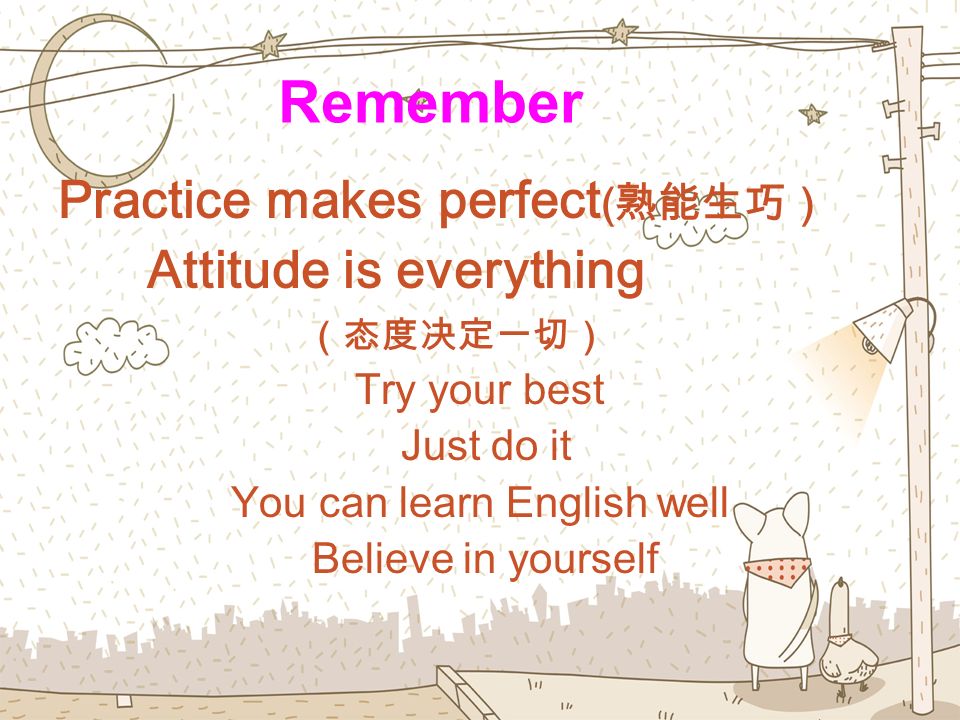 Remember

Practice makes perfect(熟能生巧)

Attitude is everything

(态度决定一切)

Try your best

Just do it

You can learn English well

Believe in yourself